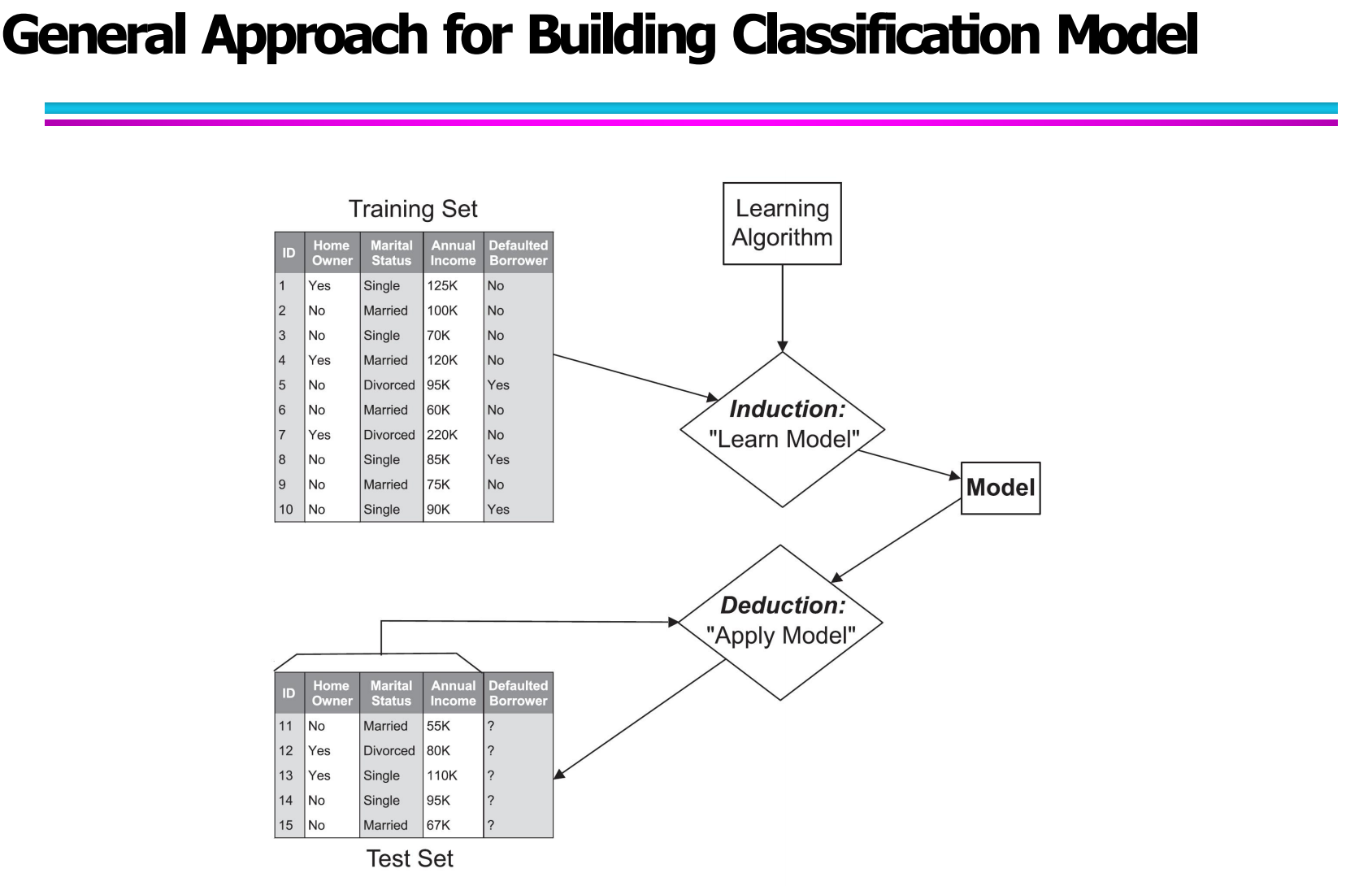 General Approach for Building Classification Model

Training Set

| ID | Home Owner | Marital Status | Annual Income | Defaulted Borrower |
|---|---|---|---|---|
| 1 | Yes | Single | 125K | No |
| 2 | No | Married | 100K | No |
| 3 | No | Single | 70K | No |
| 4 | Yes | Married | 120K | No |
| 5 | No | Divorced | 95K | Yes |
| 6 | No | Married | 60K | No |
| 7 | Yes | Divorced | 220K | No |
| 8 | No | Single | 85K | Yes |
| 9 | No | Married | 75K | No |
| 10 | No | Single | 90K | Yes |

Learning Algorithm

Induction: "Learn Model"

Model

Deduction: "Apply Model"

| ID | Home Owner | Marital Status | Annual Income | Defaulted Borrower |
|---|---|---|---|---|
| 11 | No | Married | 55K | ? |
| 12 | Yes | Divorced | 80K | ? |
| 13 | Yes | Single | 110K | ? |
| 14 | No | Single | 95K | ? |
| 15 | No | Married | 67K | ? |

Test Set